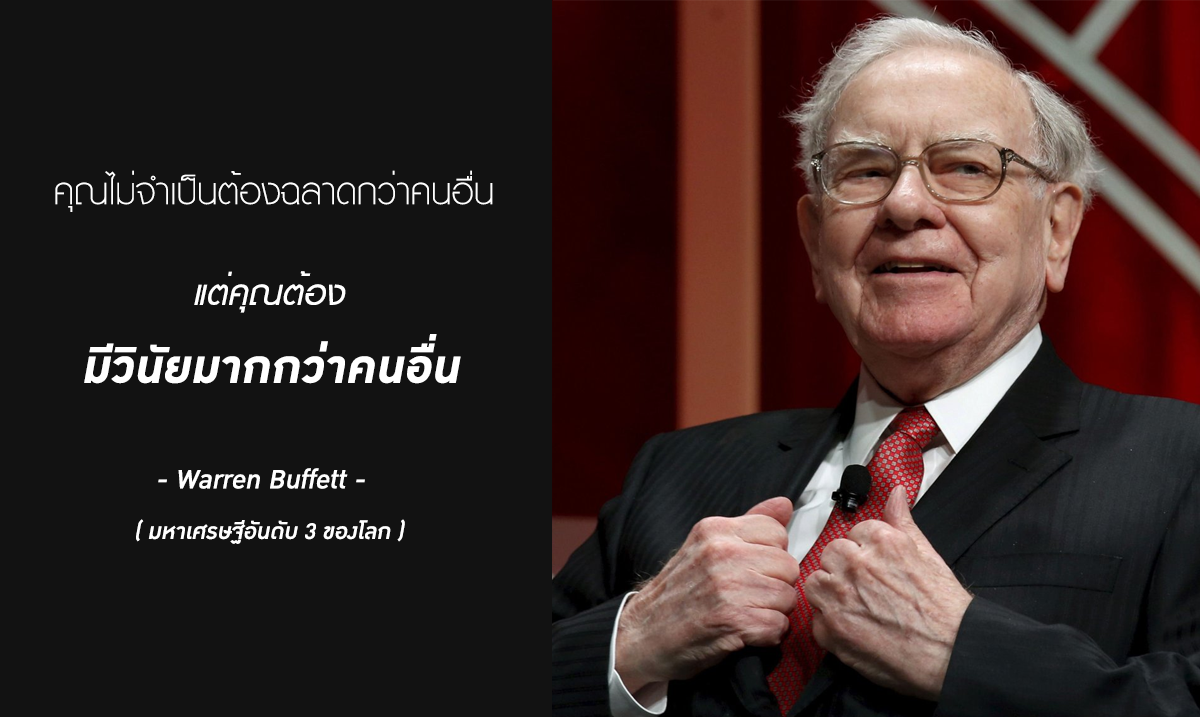 คุณไม่จำเป็นต้องฉลาดกว่าคนอื่น

แต่คุณต้อง

มีวินัยมากกว่าคนอื่น

- Warren Buffett -

( มหาเศรษฐีอันดับ 3 ของโลก )